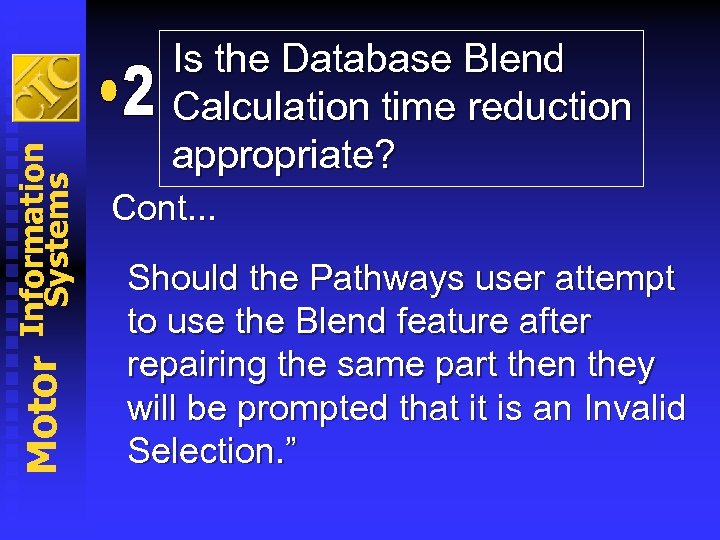 CIC

Motor Information Systems

•2 Is the Database Blend Calculation time reduction appropriate?

Cont...

Should the Pathways user attempt to use the Blend feature after repairing the same part then they will be prompted that it is an Invalid Selection.”